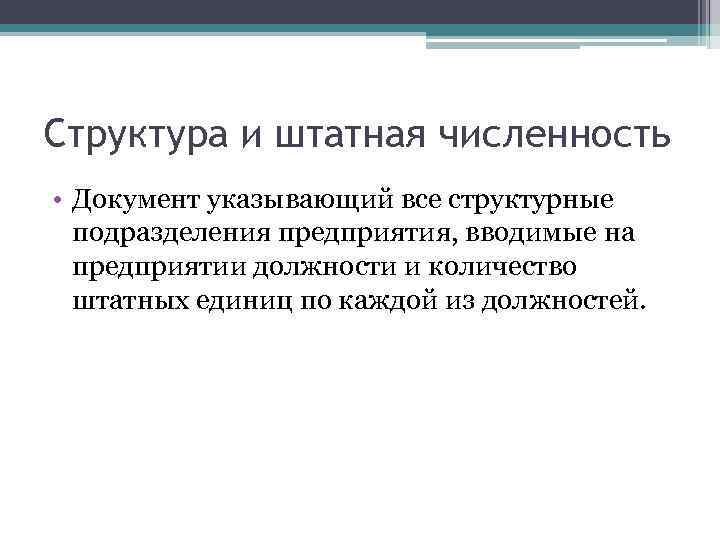 Структура и штатная численность

• Документ указывающий все структурные подразделения предприятия, вводимые на предприятии должности и количество штатных единиц по каждой из должностей.